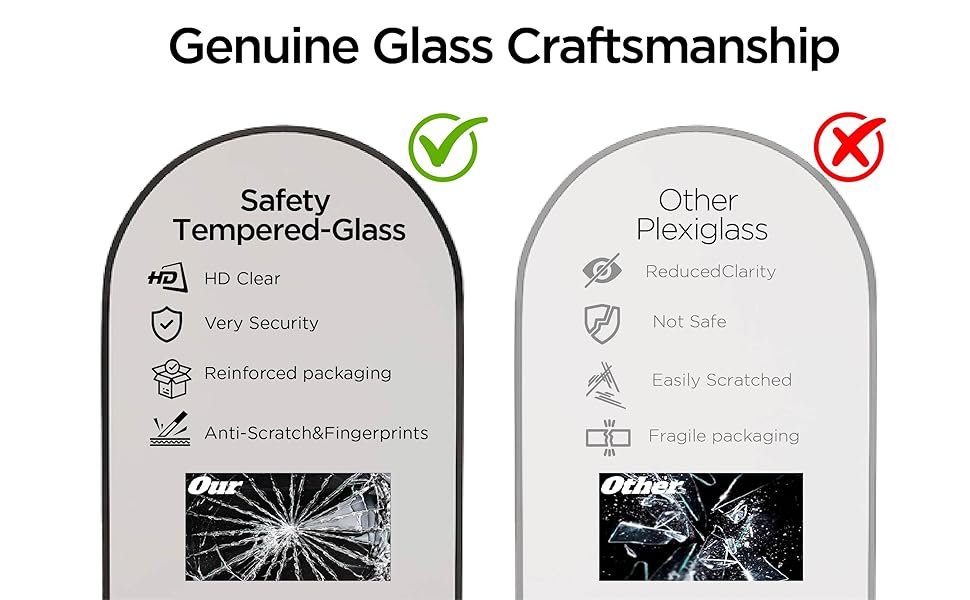 Genuine Glass Craftsmanship

Safety Tempered-Glass

HD

HD Clear

Very Security

Reinforced packaging

Anti-Scratch&Fingerprints

Our

Other Plexiglass

ReducedClarity

Not Safe

Easily Scratched

Fragile packaging

Other